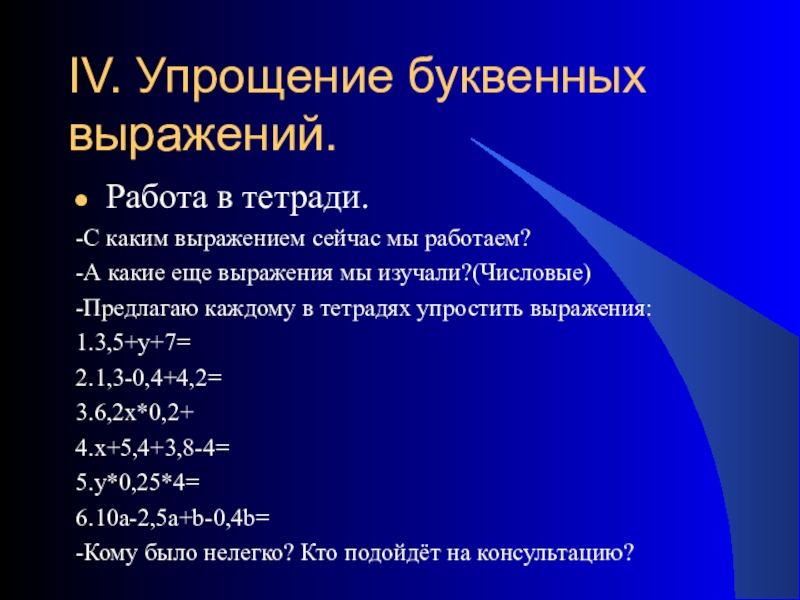 IV. Упрощение буквенных выражений.

Работа в тетради.

-С каким выражением сейчас мы работаем?

-А какие еще выражения мы изучали?(Числовые)

-Предлагаю каждому в тетрадях упростить выражения:

1.3,5+y+7=

2.1,3-0,4+4,2=

3.6,2x*0,2+

4.x+5,4+3,8-4=

5.y*0,25*4=

6.10a-2,5a+b-0,4b=

-Кому было нелегко? Кто подойдёт на консультацию?